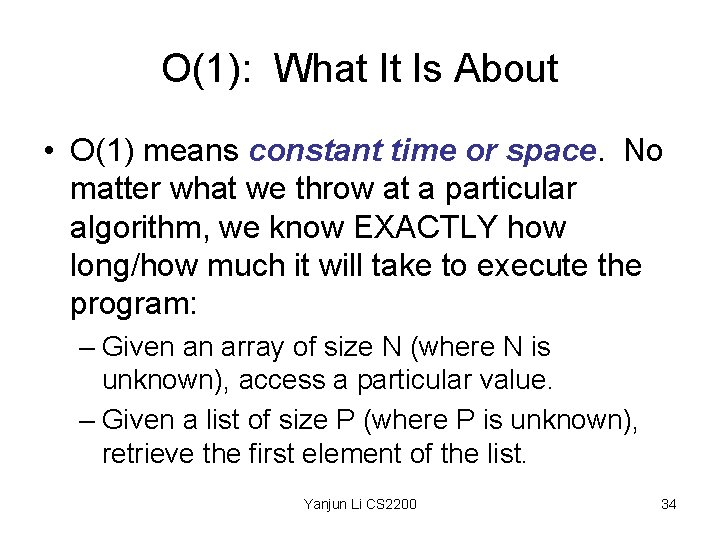 O(1): What It Is About

• O(1) means constant time or space. No matter what we throw at a particular algorithm, we know EXACTLY how long/how much it will take to execute the program:

– Given an array of size N (where N is unknown), access a particular value.

– Given a list of size P (where P is unknown), retrieve the first element of the list.

Yanjun Li CS2200

34